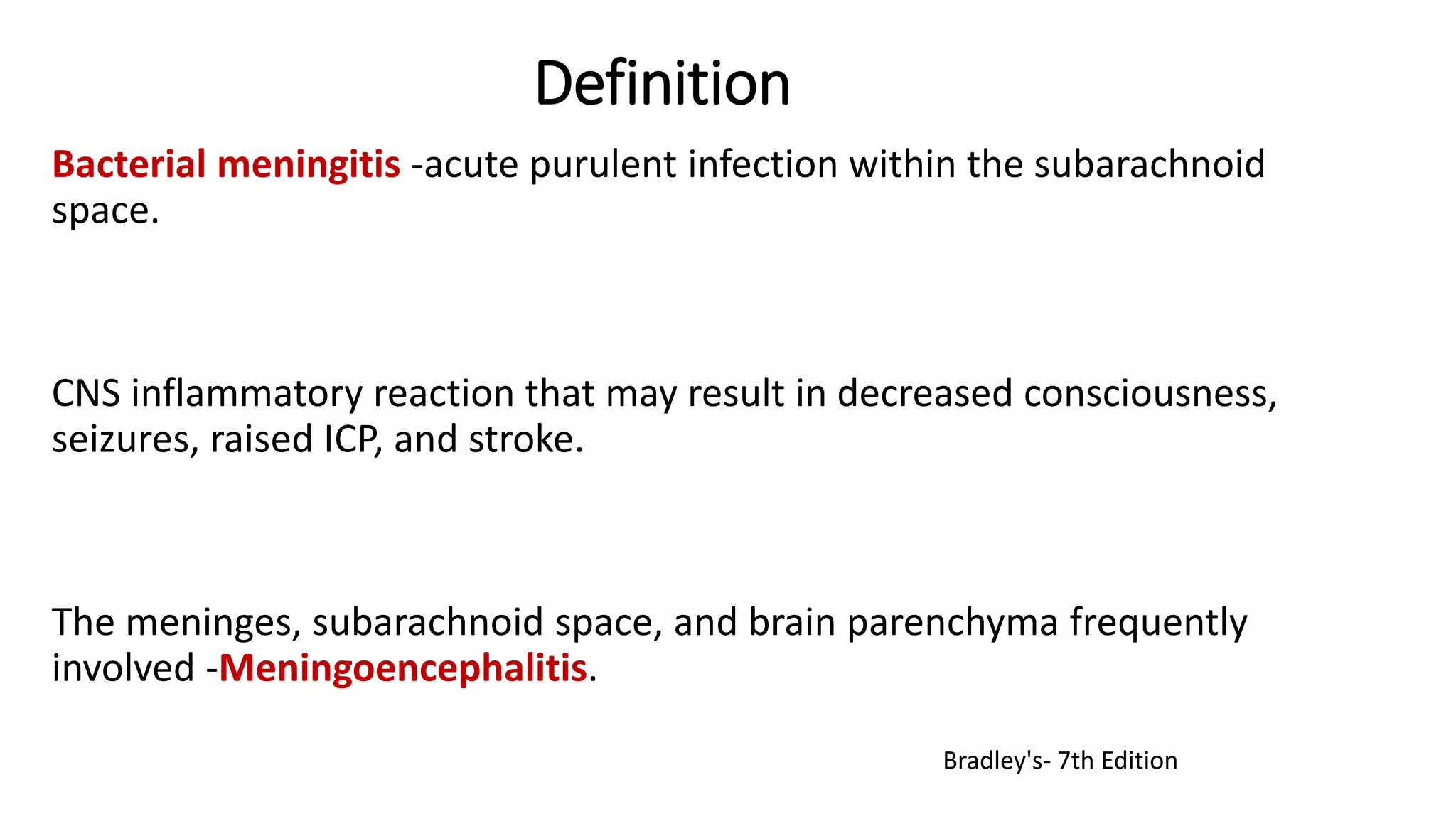 Definition

Bacterial meningitis -acute purulent infection within the subarachnoid space.

CNS inflammatory reaction that may result in decreased consciousness, seizures, raised ICP, and stroke.

The meninges, subarachnoid space, and brain parenchyma frequently involved -Meningoencephalitis.

Bradley's- 7th Edition